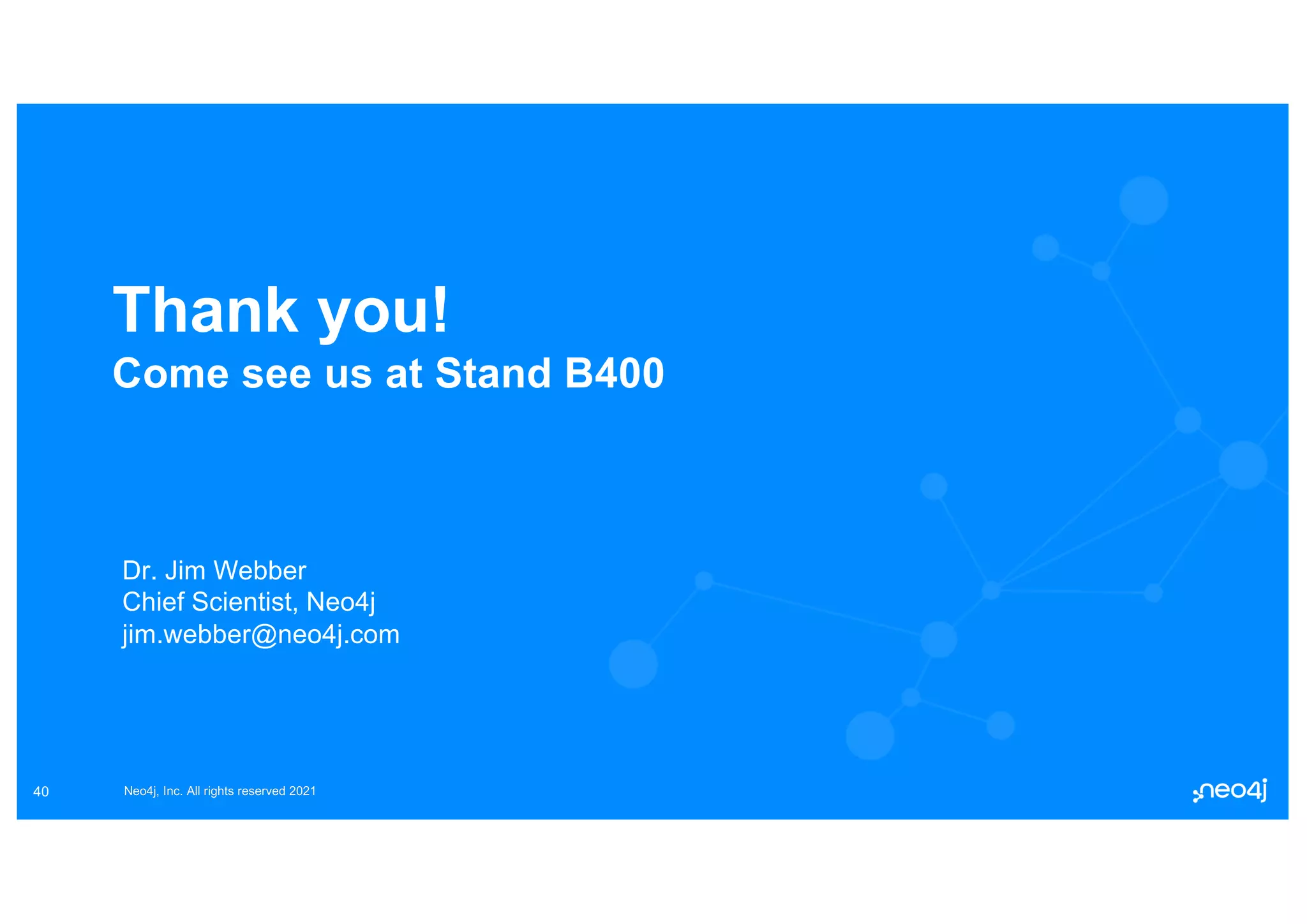 Thank you!
Come see us at Stand B400

Dr. Jim Webber
Chief Scientist, Neo4j
jim.webber@neo4j.com

40

Neo4j, Inc. All rights reserved 2021

neo4j